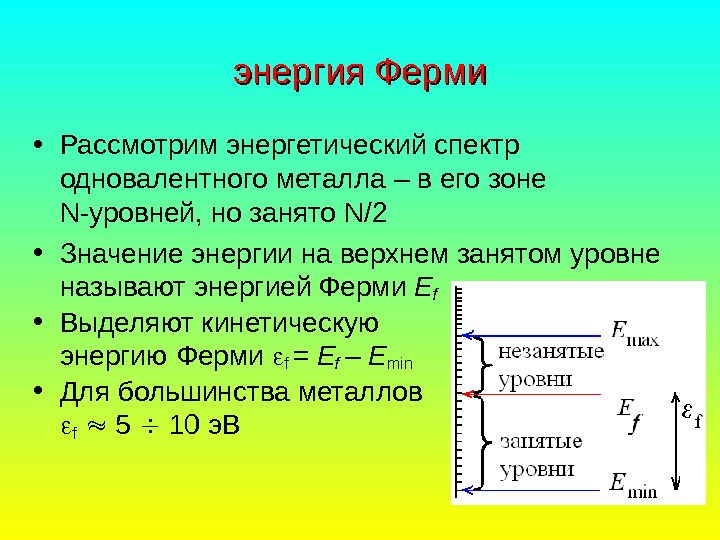 энергия Ферми

• Рассмотрим энергетический спектр одновалентного металла – в его зоне N-уровней, но занято N/2

• Значение энергии на верхнем занятом уровне называют энергией Ферми $E_f$

• Выделяют кинетическую энергию Ферми $\varepsilon_f = E_f - E_{min}$

• Для большинства металлов $\varepsilon_f \approx 5 \div 10$ эВ

$E_{max}$
незанятые уровни
$E_f$
$\varepsilon_f$
занятые уровни
$E_{min}$